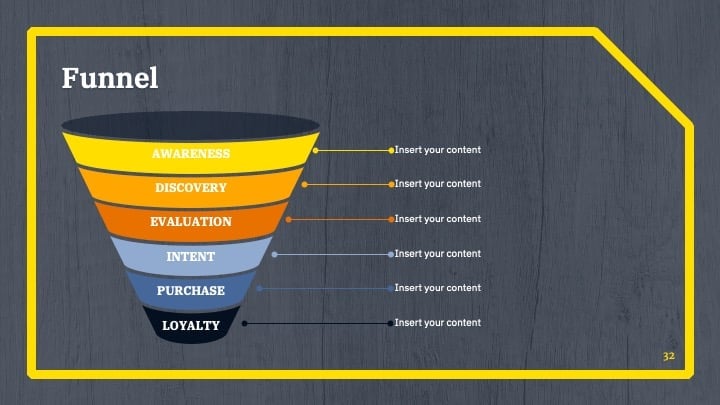 Funnel

AWARENESS
Insert your content

DISCOVERY
Insert your content

EVALUATION
Insert your content

INTENT
Insert your content

PURCHASE
Insert your content

LOYALTY
Insert your content

32